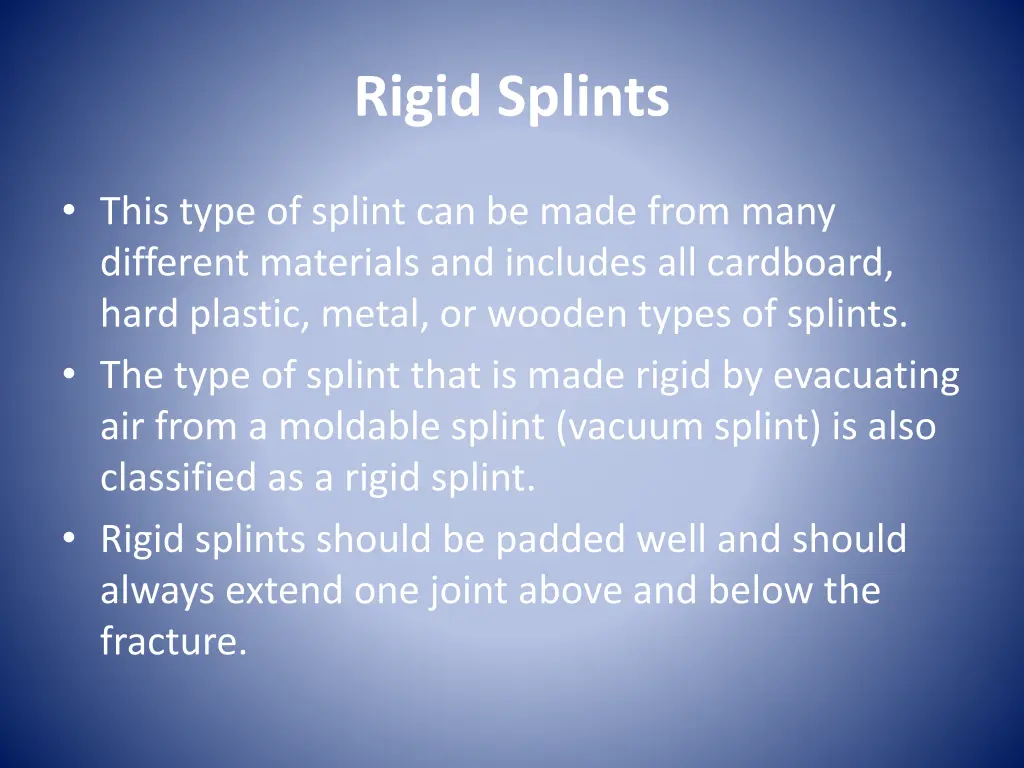 Rigid Splints

• This type of splint can be made from many different materials and includes all cardboard, hard plastic, metal, or wooden types of splints.
• The type of splint that is made rigid by evacuating air from a moldable splint (vacuum splint) is also classified as a rigid splint.
• Rigid splints should be padded well and should always extend one joint above and below the fracture.